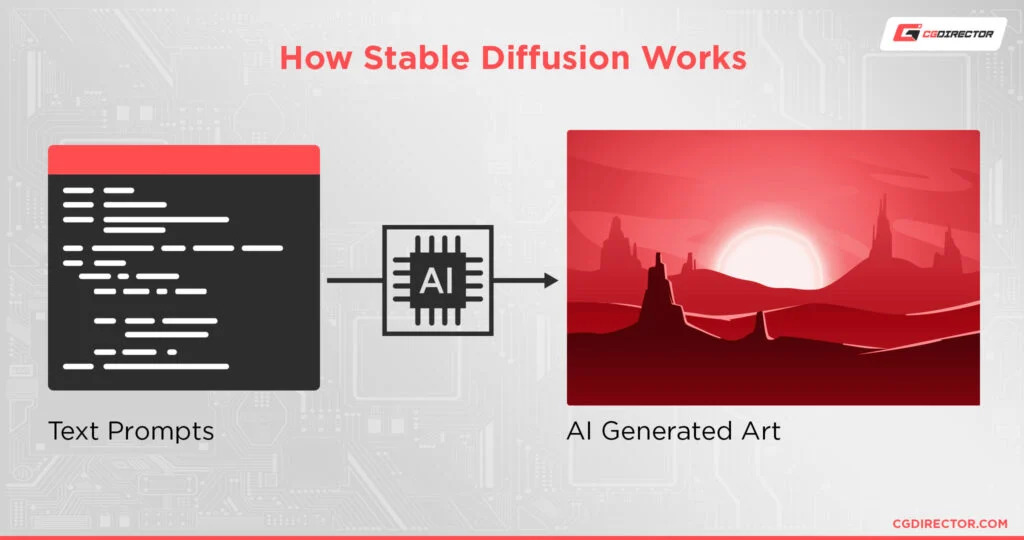 How Stable Diffusion Works

CGDIRECTOR

AI

Text Prompts

AI Generated Art

CGDIRECTOR.COM